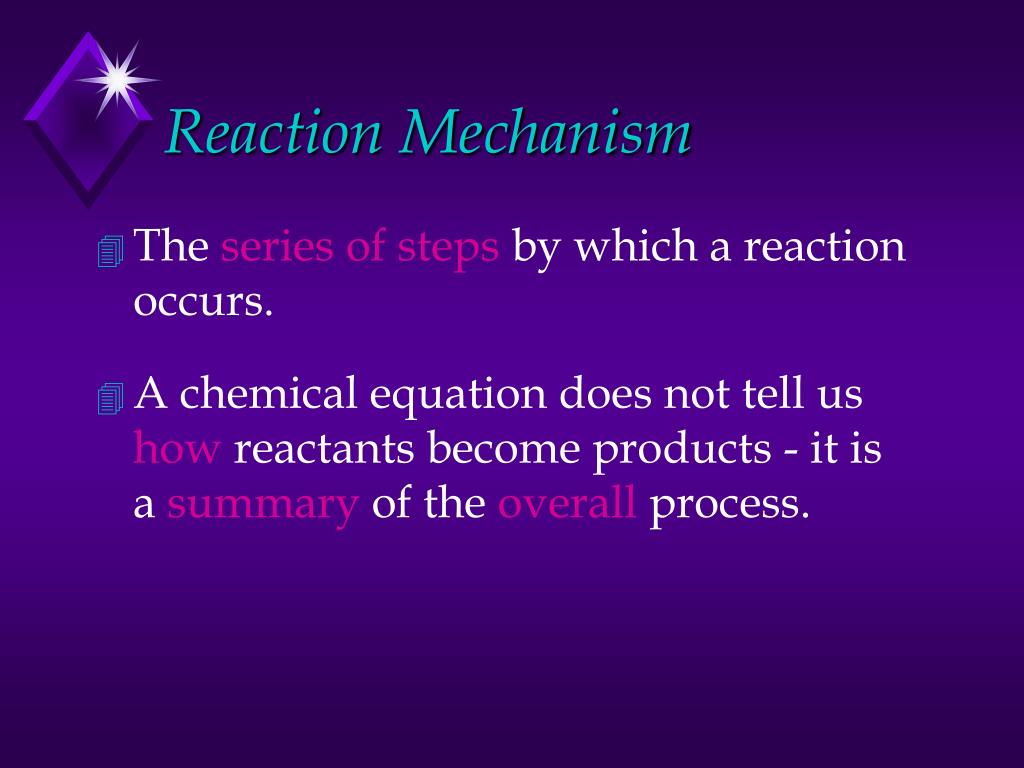 Reaction Mechanism

The series of steps by which a reaction occurs.

A chemical equation does not tell us how reactants become products - it is a summary of the overall process.